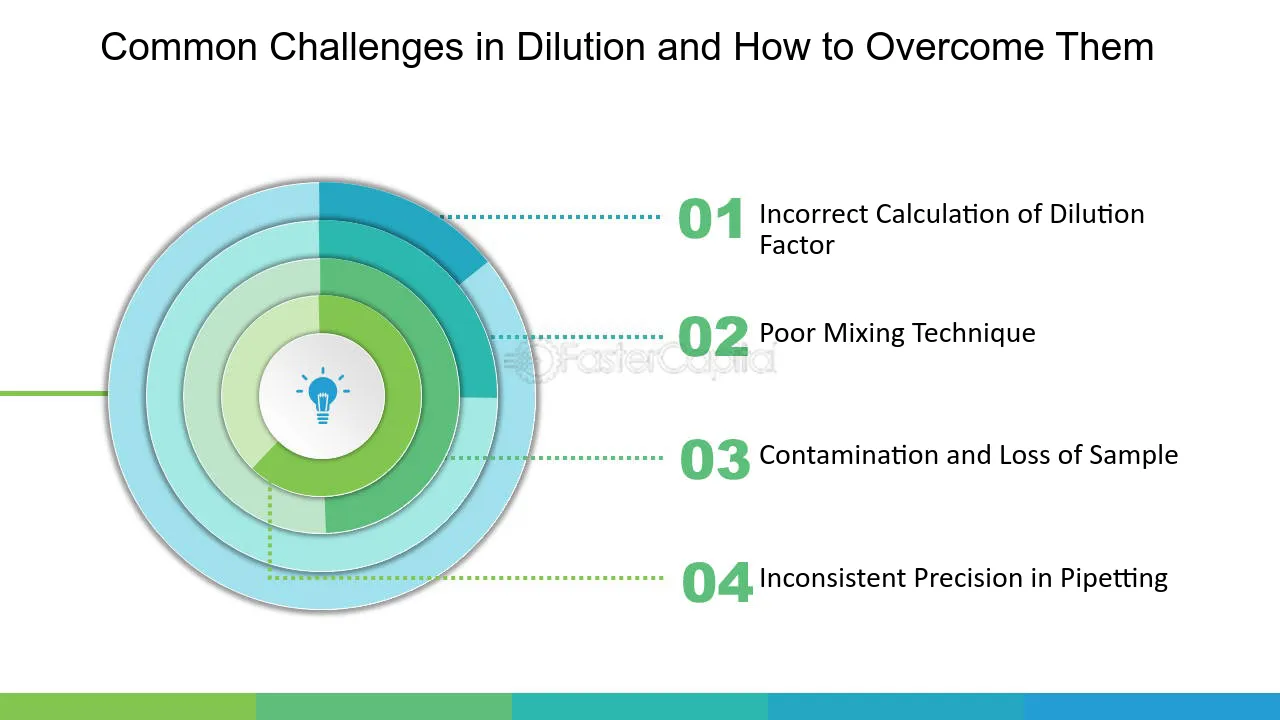 Common Challenges in Dilution and How to Overcome Them

01 Incorrect Calculation of Dilution Factor

02 Poor Mixing Technique

FasterCapital

03 Contamination and Loss of Sample

04 Inconsistent Precision in Pipetting